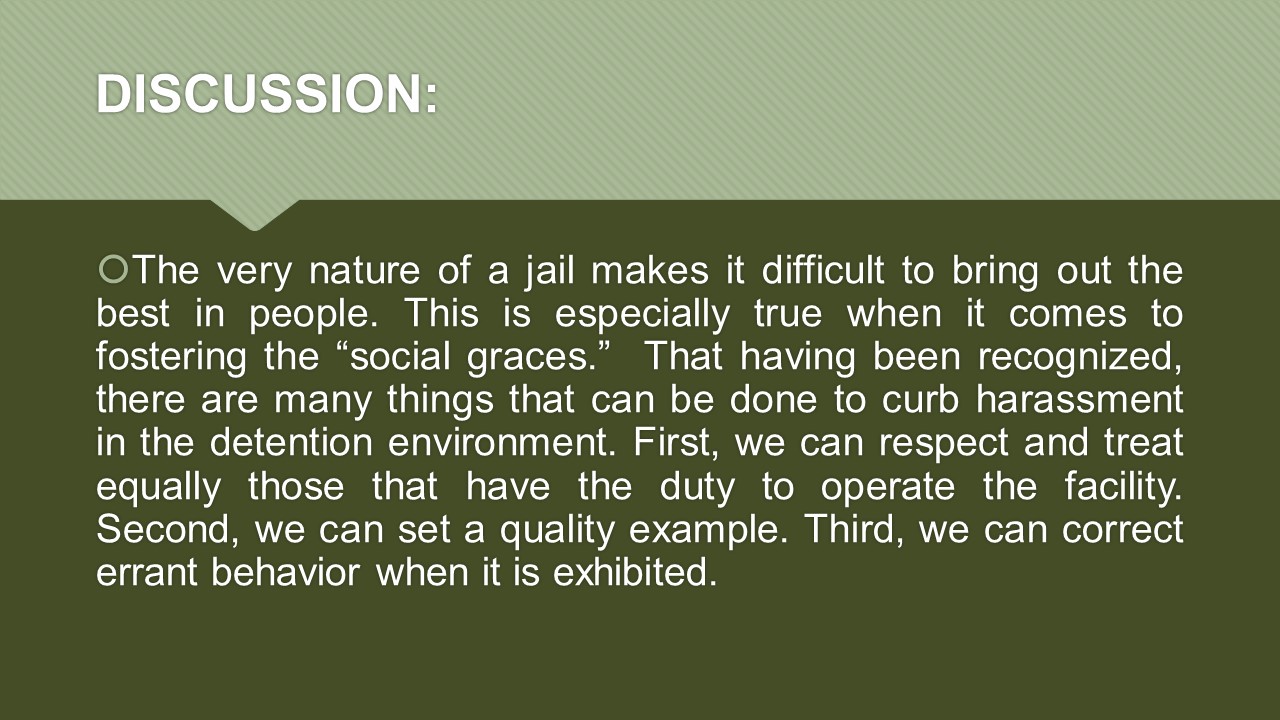 DISCUSSION:

The very nature of a jail makes it difficult to bring out the best in people. This is especially true when it comes to fostering the “social graces.” That having been recognized, there are many things that can be done to curb harassment in the detention environment. First, we can respect and treat equally those that have the duty to operate the facility. Second, we can set a quality example. Third, we can correct errant behavior when it is exhibited.